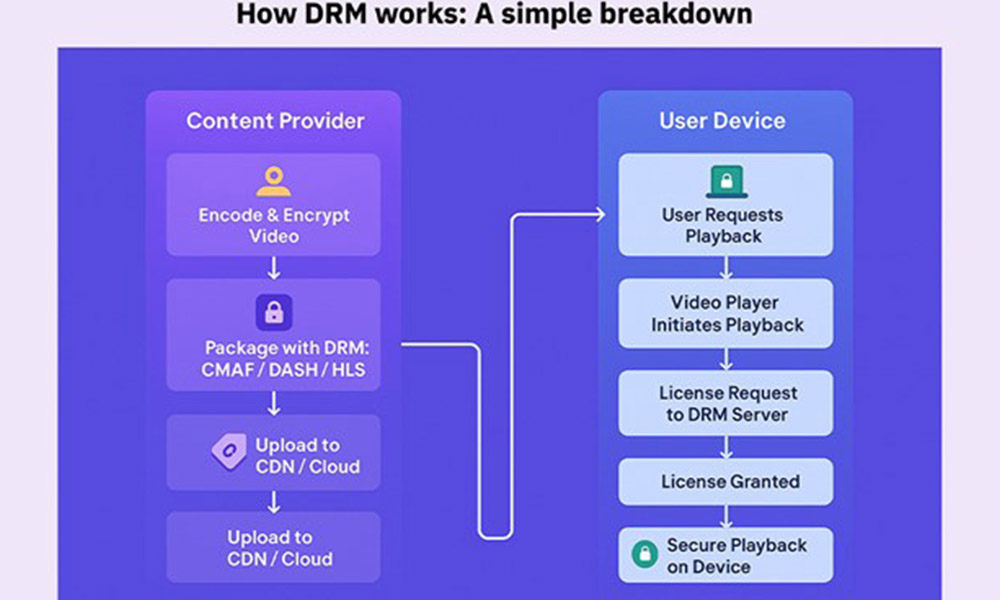 How DRM works: A simple breakdown

Content Provider

Encode & Encrypt Video

Package with DRM: CMAF / DASH / HLS

Upload to CDN / Cloud

Upload to CDN / Cloud

User Device

User Requests Playback

Video Player Initiates Playback

License Request to DRM Server

License Granted

Secure Playback on Device